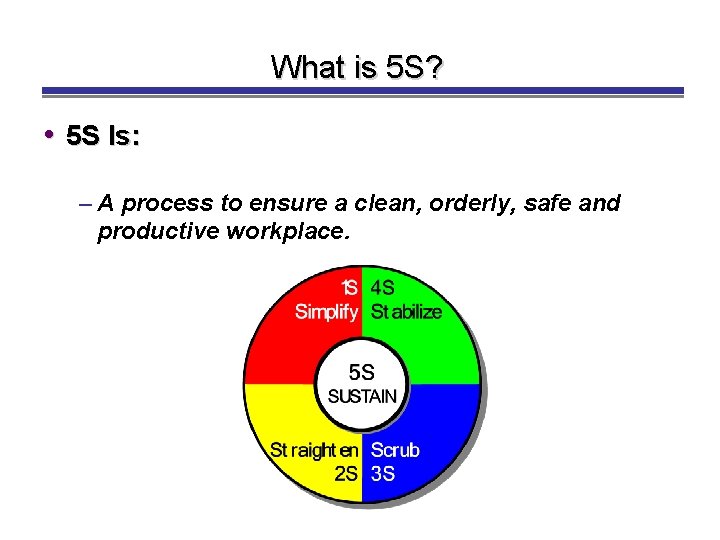 What is 5S?

• 5S Is:

– A process to ensure a clean, orderly, safe and productive workplace.

1S Simplify

4S Stabilize

5S SUSTAIN

Straighten 2S

Scrub 3S